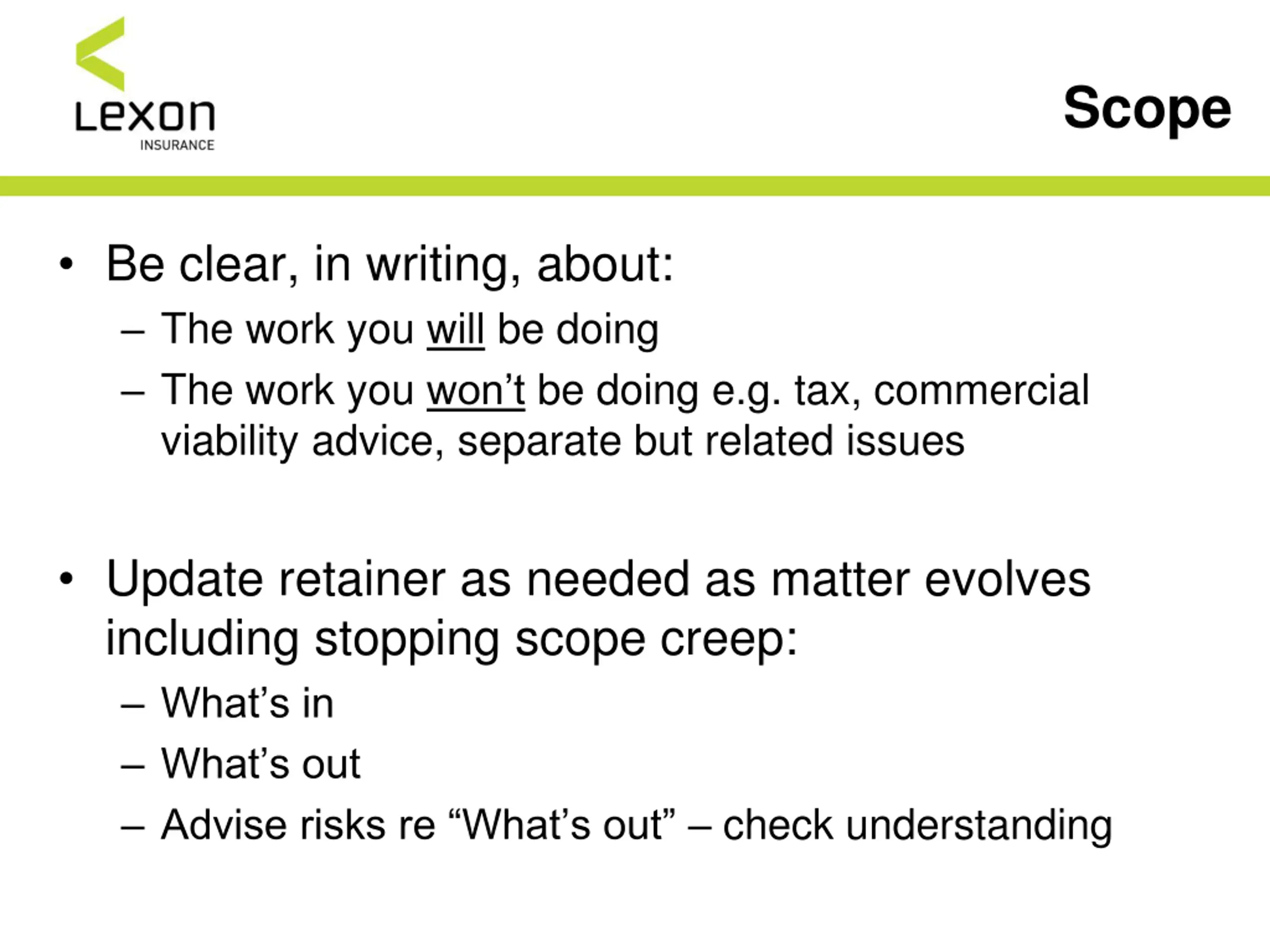 Lexon
INSURANCE

Scope

• Be clear, in writing, about:
– The work you will be doing
– The work you won’t be doing e.g. tax, commercial viability advice, separate but related issues

• Update retainer as needed as matter evolves including stopping scope creep:
– What’s in
– What’s out
– Advise risks re “What’s out” – check understanding